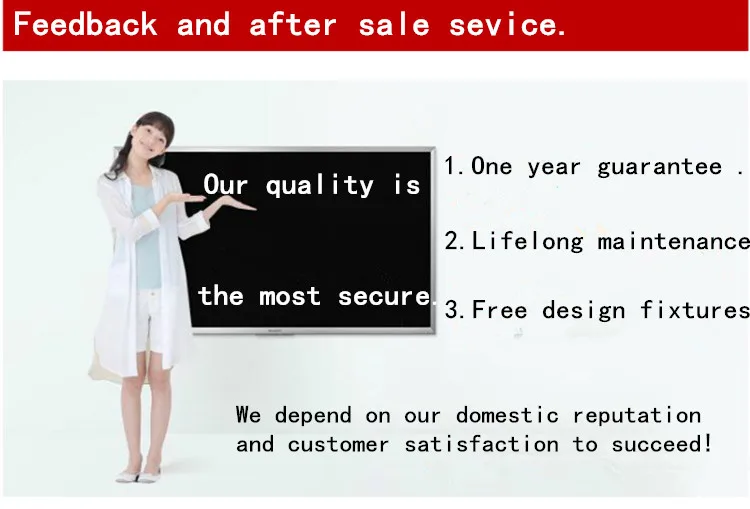 Feedback and after sale sevice.

Our quality is

the most secure.

1. One year guarantee .

2. Lifelong maintenance

3. Free design fixtures

We depend on our domestic reputation and customer satisfaction to succeed!